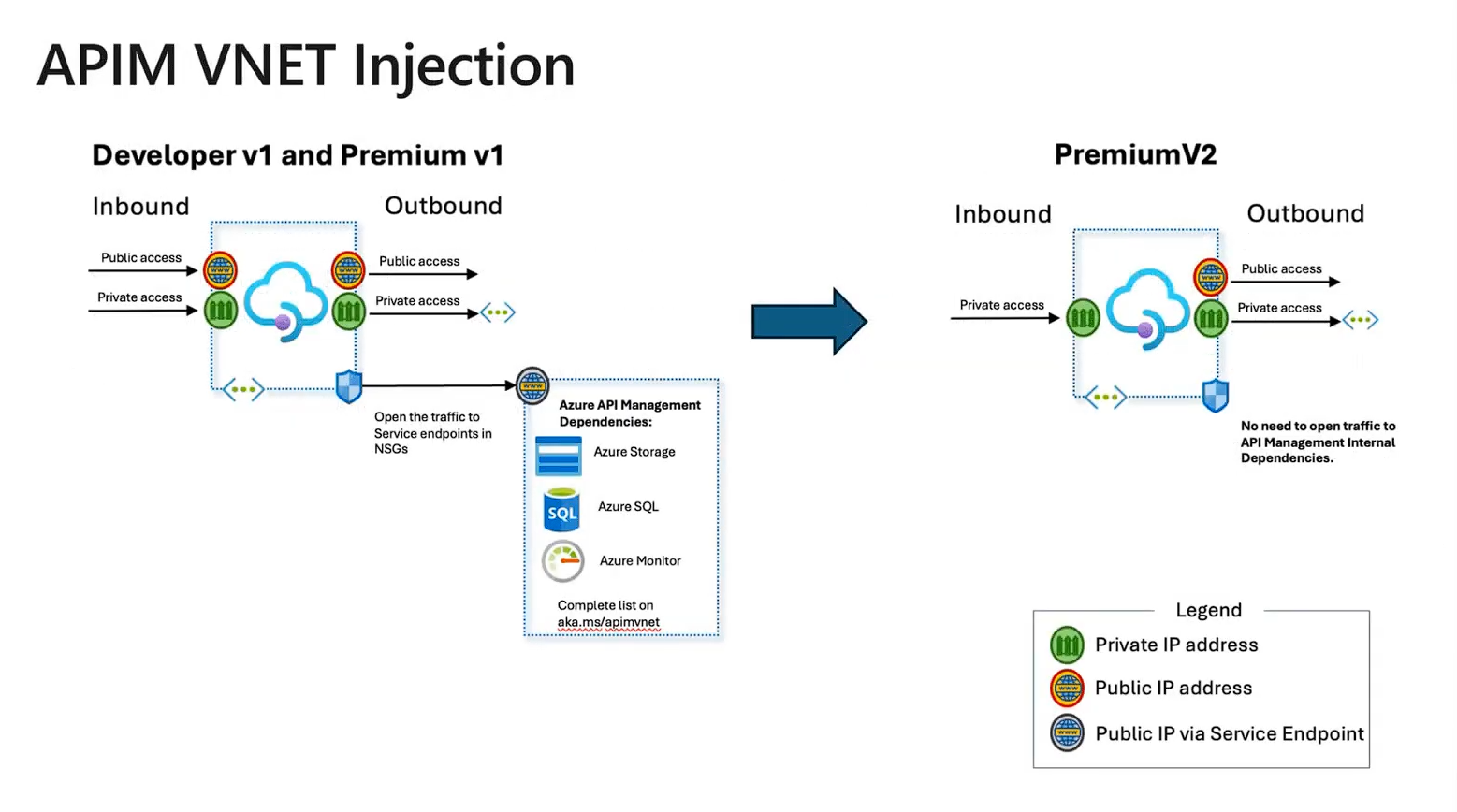 APIM VNET Injection

Developer v1 and Premium v1

Inbound

Outbound

Public access

Private access

Public access

Private access

Open the traffic to Service endpoints in NSGs

Azure API Management Dependencies:

Azure Storage

SQL

Azure SQL

Azure Monitor

Complete list on aka.ms/apimvnet

PremiumV2

Inbound

Outbound

Private access

Public access

Private access

No need to open traffic to API Management Internal Dependencies.

Legend

Private IP address

Public IP address

Public IP via Service Endpoint